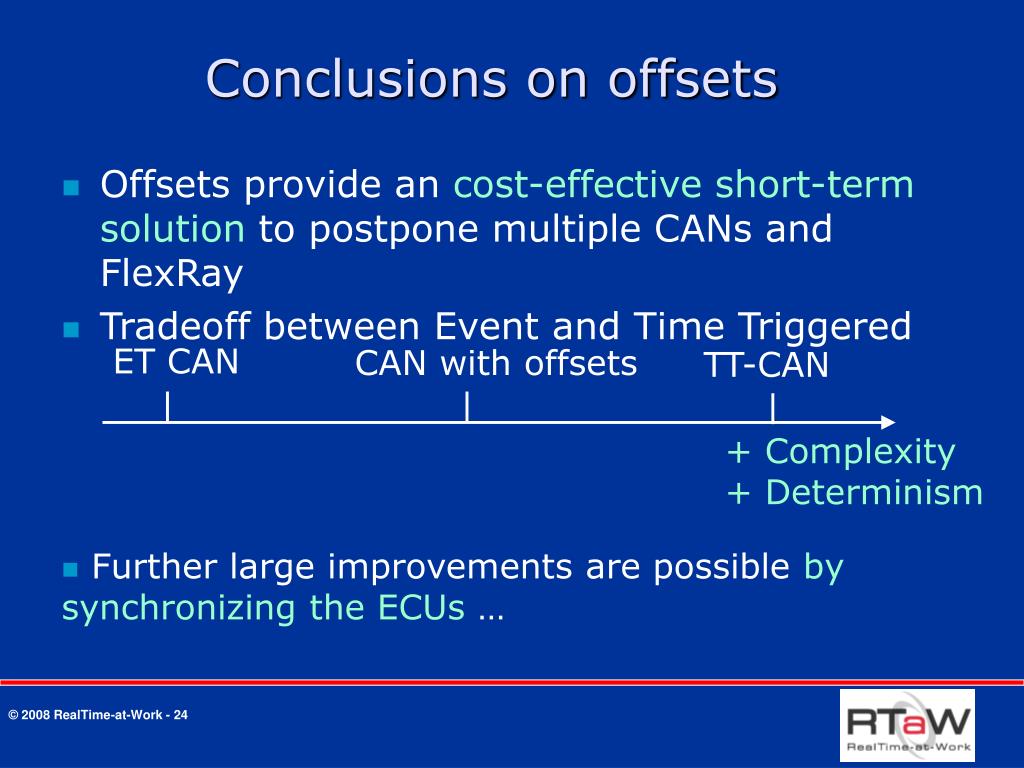 Conclusions on offsets

Offsets provide an cost-effective short-term solution to postpone multiple CANs and FlexRay

Tradeoff between Event and Time Triggered

ET CAN

CAN with offsets

TT-CAN

+ Complexity
+ Determinism

Further large improvements are possible by synchronizing the ECUs …

© 2008 RealTime-at-Work - 24

RTaW
RealTime-at-Work